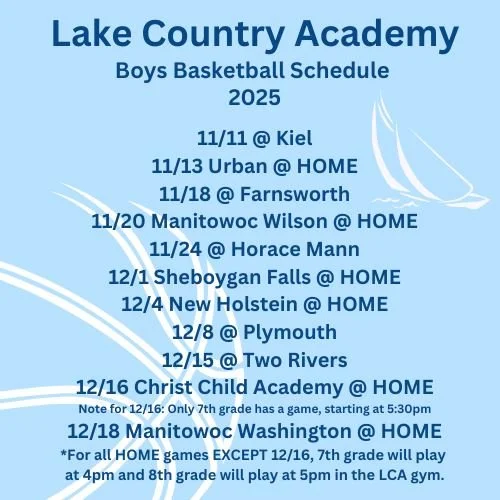 Lake Country Academy
Boys Basketball Schedule
2025

11/11 @ Kiel
11/13 Urban @ HOME
11/18 @ Farnsworth
11/20 Manitowoc Wilson @ HOME
11/24 @ Horace Mann
12/1 Sheboygan Falls @ HOME
12/4 New Holstein @ HOME
12/8 @ Plymouth
12/15 @ Two Rivers
12/16 Christ Child Academy @ HOME
Note for 12/16: Only 7th grade has a game, starting at 5:30pm
12/18 Manitowoc Washington @ HOME
*For all HOME games EXCEPT 12/16, 7th grade will play at 4pm and 8th grade will play at 5pm in the LCA gym.